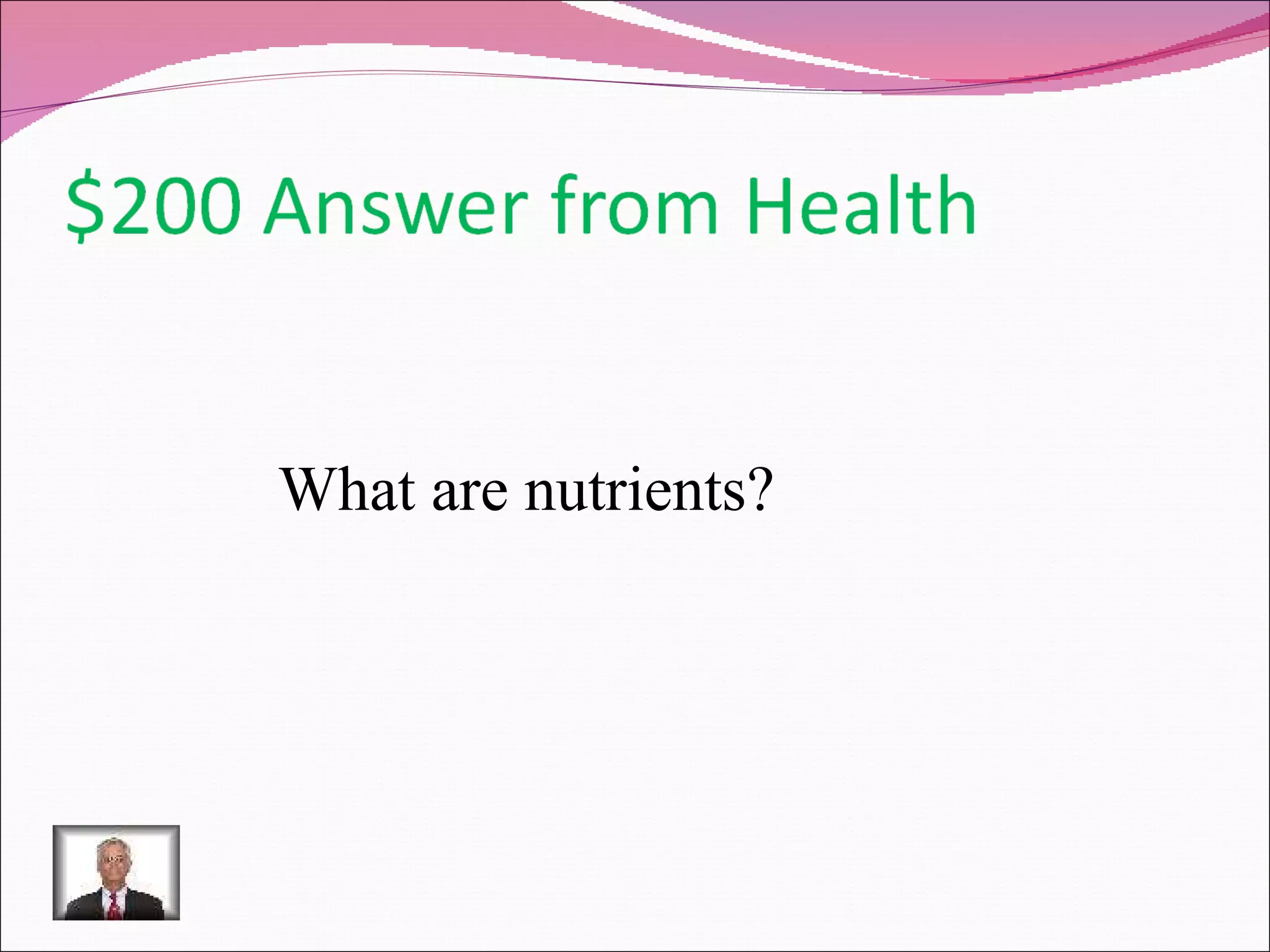 \$200 Answer from Health

What are nutrients?